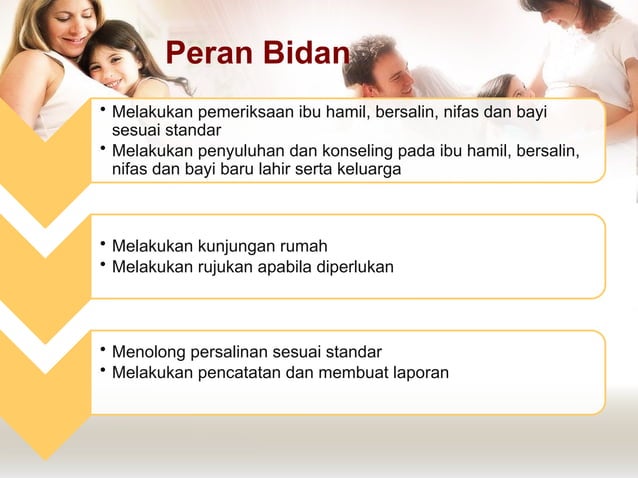 Peran Bidan

• Melakukan pemeriksaan ibu hamil, bersalin, nifas dan bayi sesuai standar
• Melakukan penyuluhan dan konseling pada ibu hamil, bersalin, nifas dan bayi baru lahir serta keluarga

• Melakukan kunjungan rumah
• Melakukan rujukan apabila diperlukan

• Menolong persalinan sesuai standar
• Melakukan pencatatan dan membuat laporan